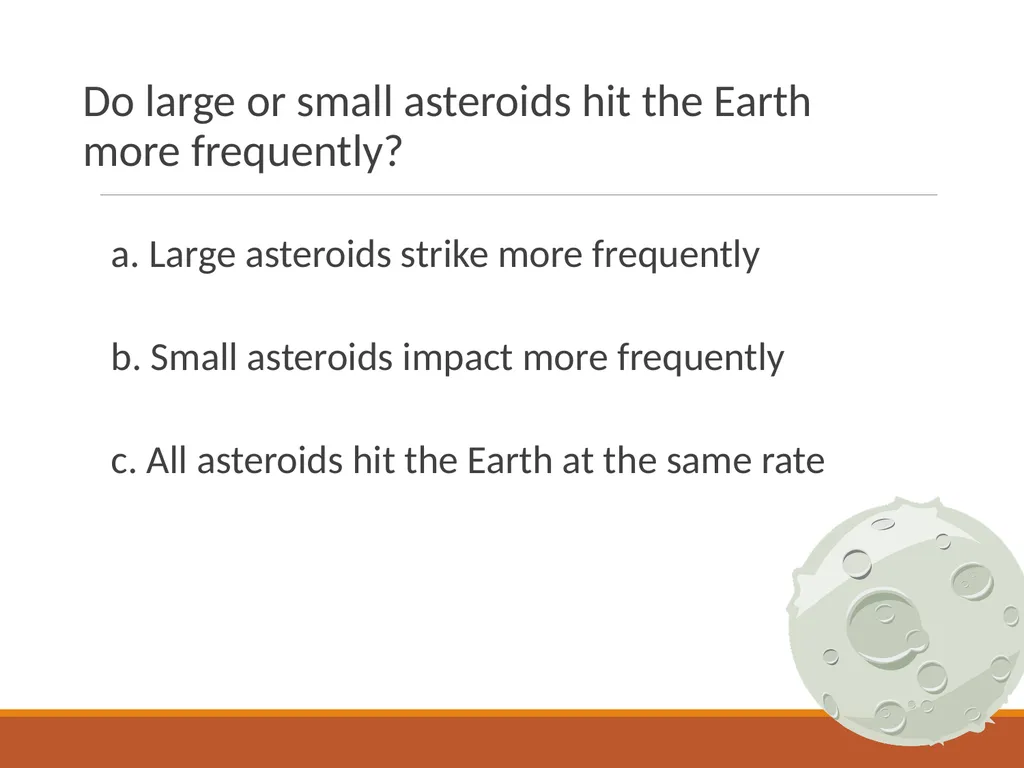 Do large or small asteroids hit the Earth more frequently?

a. Large asteroids strike more frequently

b. Small asteroids impact more frequently

c. All asteroids hit the Earth at the same rate